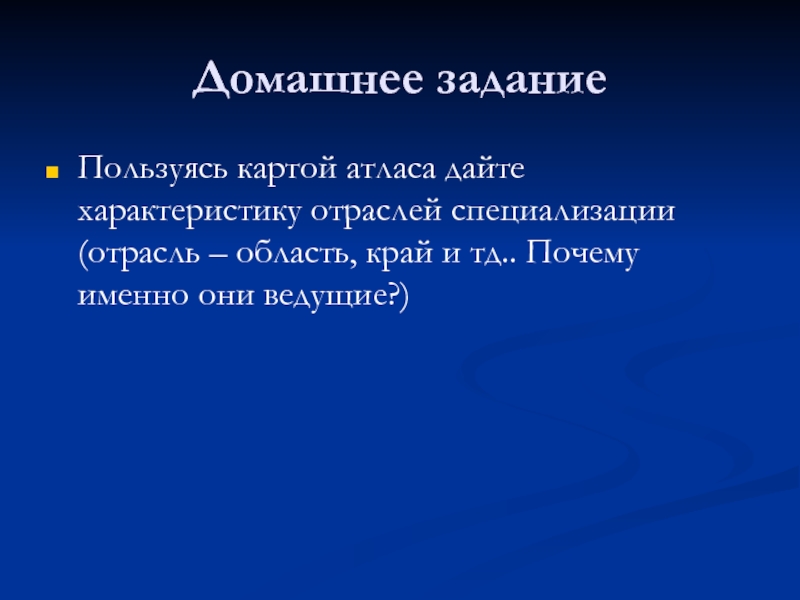 Домашнее задание

Пользуясь картой атласа дайте характеристику отраслей специализации (отрасль – область, край и тд.. Почему именно они ведущие?)